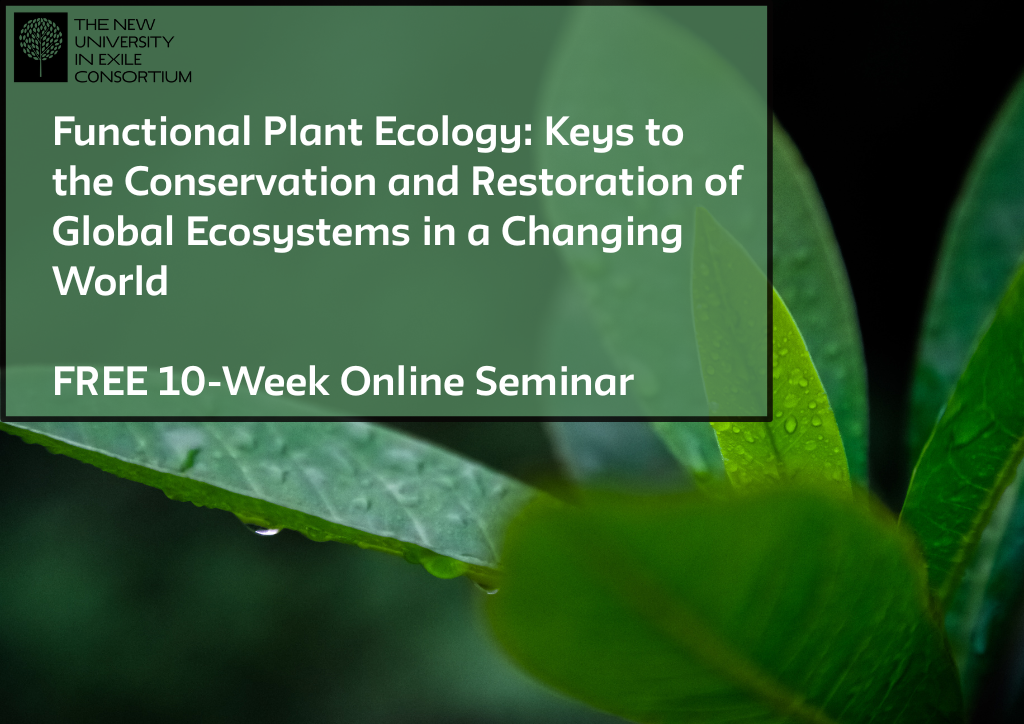 THE NEW UNIVERSITY IN EXILE CONSORTIUM

Functional Plant Ecology: Keys to the Conservation and Restoration of Global Ecosystems in a Changing World

FREE 10-Week Online Seminar